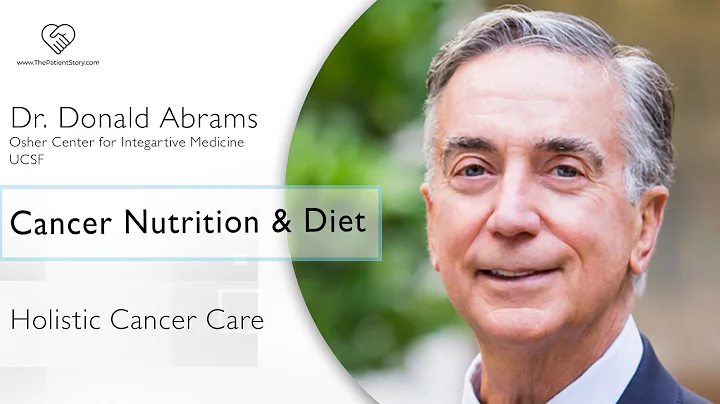 www.ThePatientStory.com

Dr. Donald Abrams
Osher Center for Integartive Medicine
UCSF

Cancer Nutrition & Diet

Holistic Cancer Care